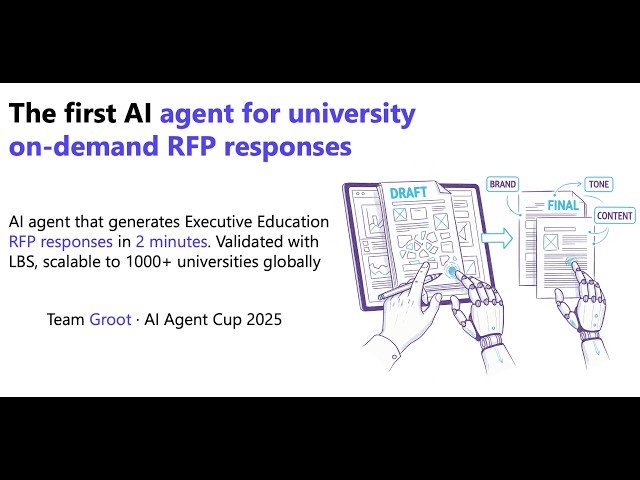 The first AI agent for university on-demand RFP responses

AI agent that generates Executive Education RFP responses in 2 minutes. Validated with LBS, scalable to 1000+ universities globally

Team Groot · AI Agent Cup 2025

DRAFT

BRAND

TONE

FINAL

CONTENT